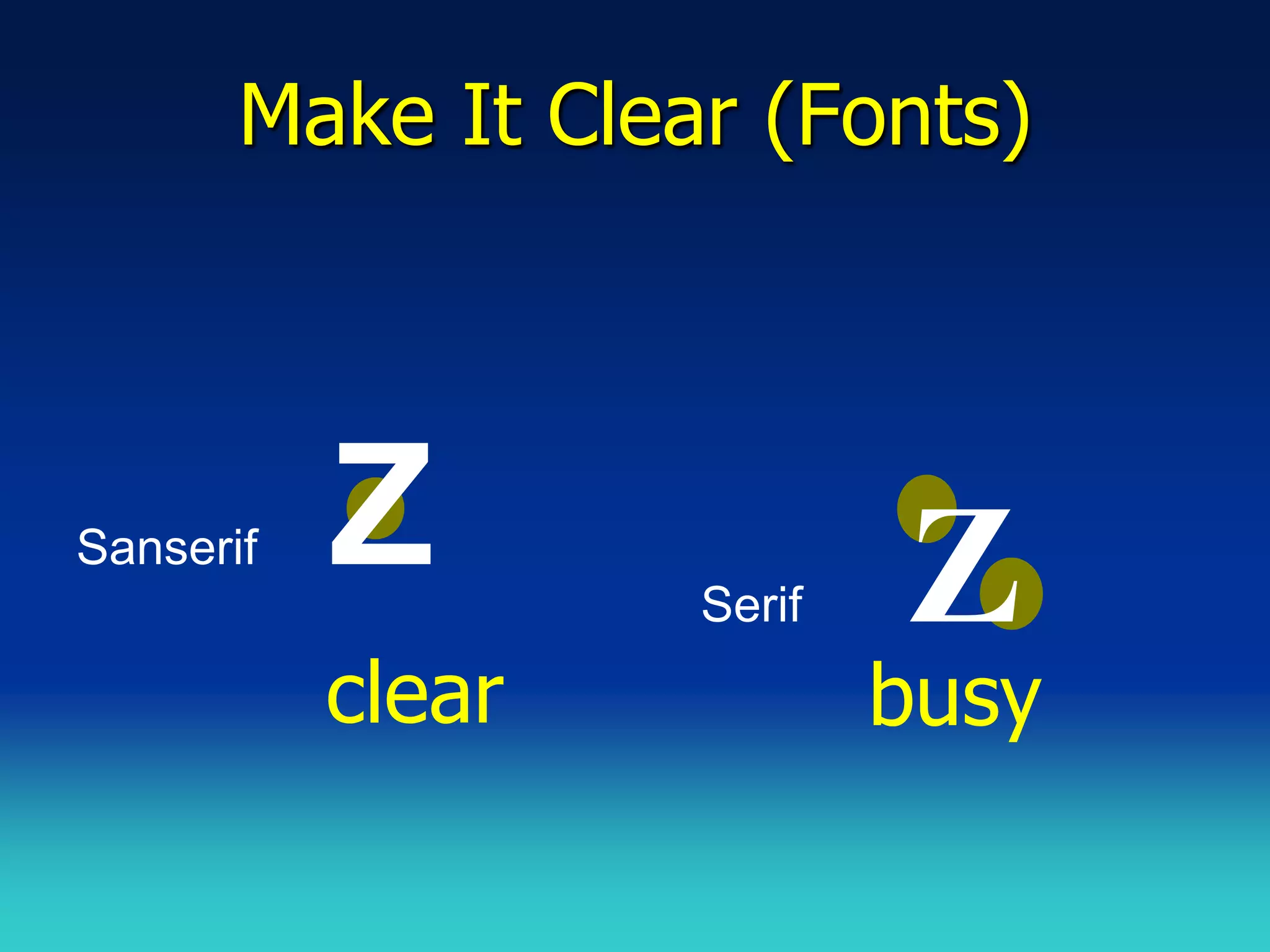 Make It Clear (Fonts)

Sanserif Z

clear

Serif Z

busy